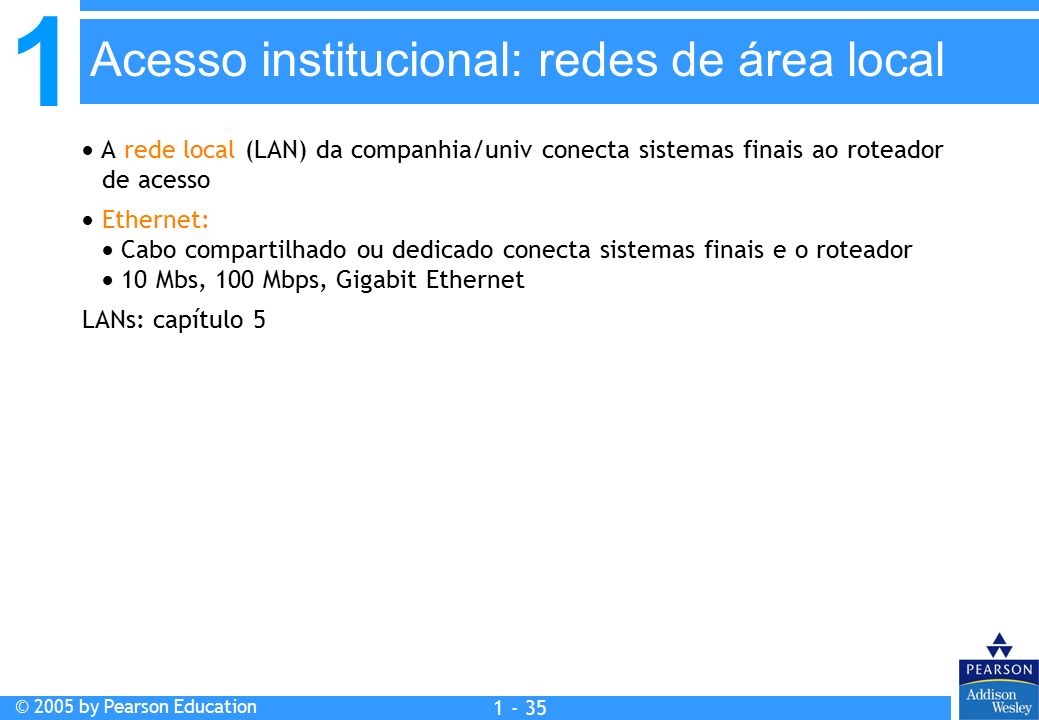 1

Acesso institucional: redes de área local

• A rede local (LAN) da companhia/univ conecta sistemas finais ao roteador de acesso

• Ethernet:
• Cabo compartilhado ou dedicado conecta sistemas finais e o roteador
• 10 Mbs, 100 Mbps, Gigabit Ethernet

LANs: capítulo 5

© 2005 by Pearson Education

1 - 35

PEARSON
Addison Wesley